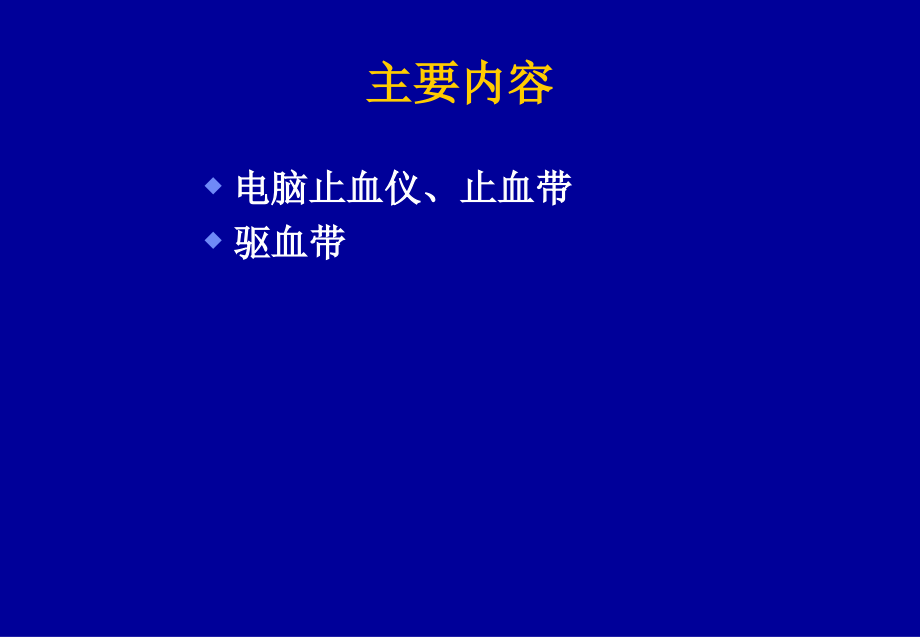 主要内容

◆ 电脑止血仪、止血带
◆ 驱血带